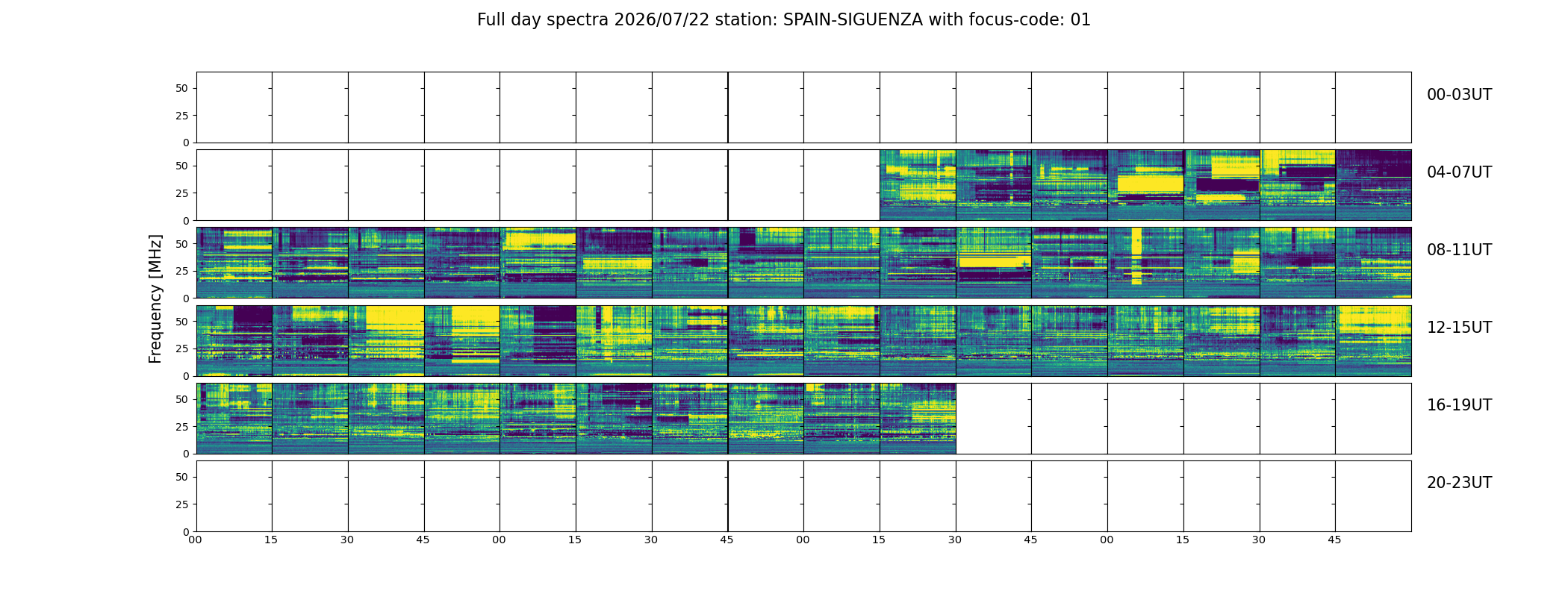 Full day spectra 2026/07/22 station: SPAIN-SIGUENZA with focus-code: 01

Frequency [MHz]

50
25
0
00-03UT

50
25
0
04-07UT

50
25
0
08-11UT

50
25
0
12-15UT

50
25
0
16-19UT

50
25
0
20-23UT

00 15 30 45 00 15 30 45 00 15 30 45 00 15 30 45